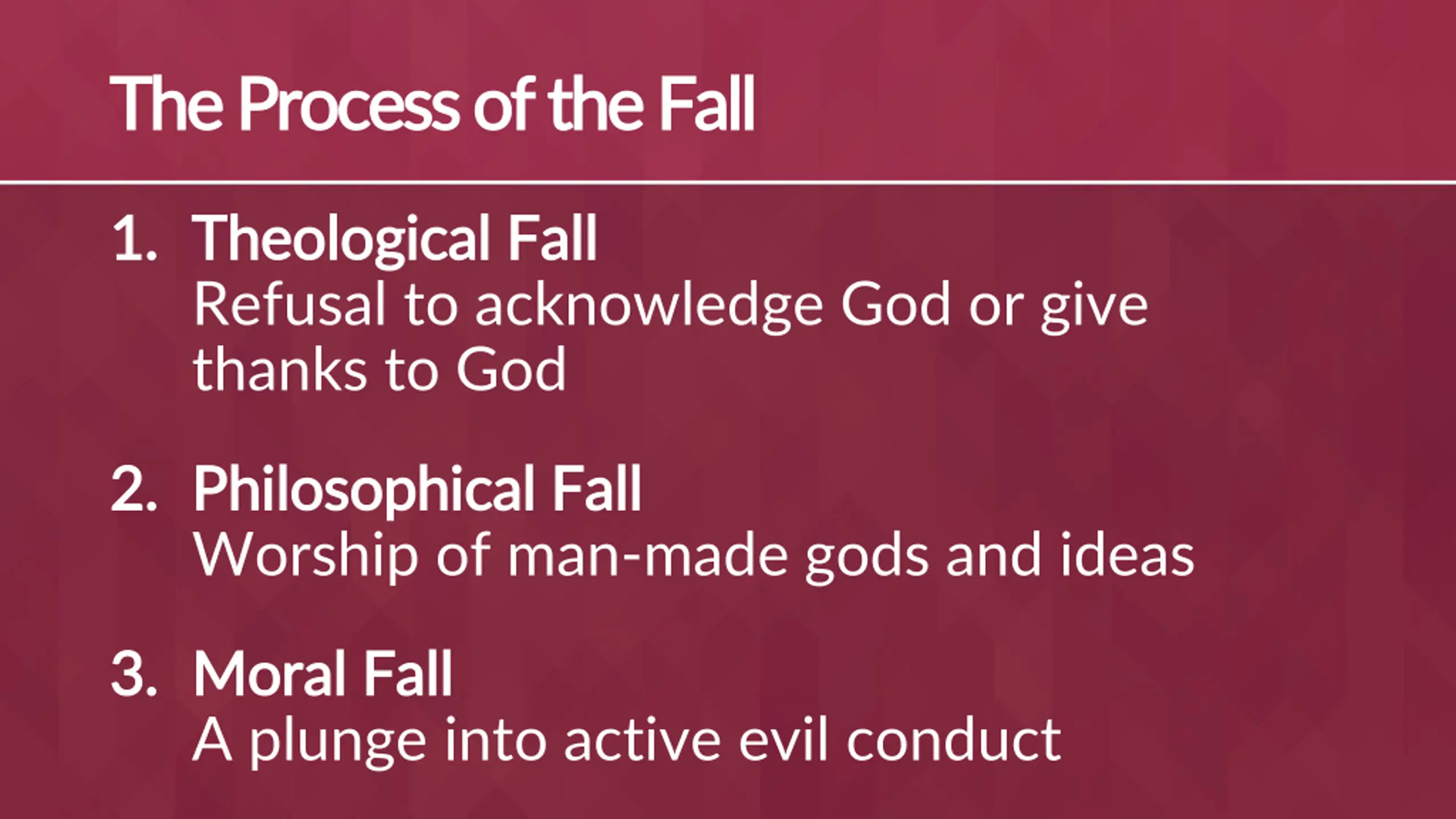 The Process of the Fall

1. Theological Fall
Refusal to acknowledge God or give thanks to God

2. Philosophical Fall
Worship of man-made gods and ideas

3. Moral Fall
A plunge into active evil conduct